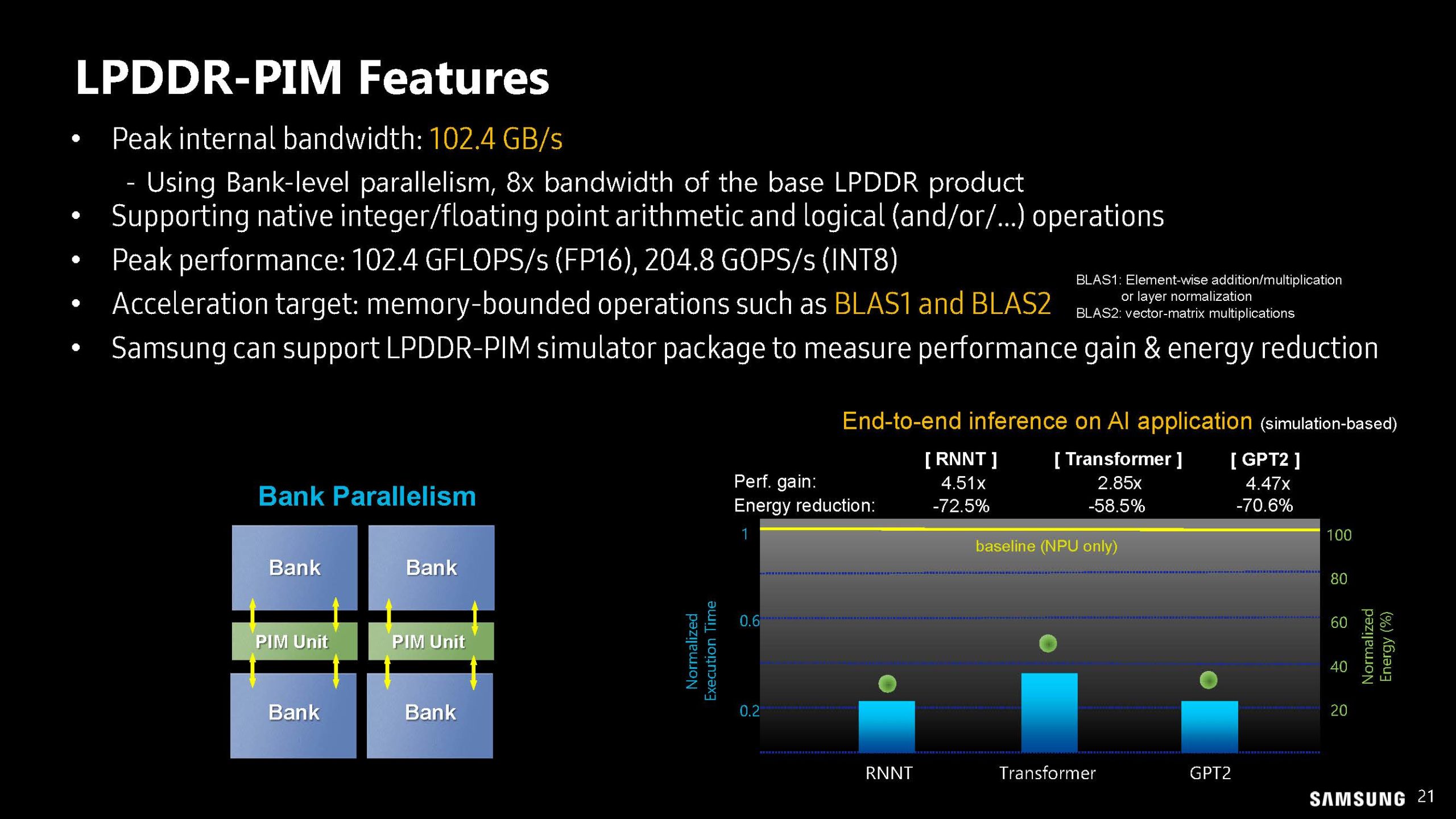 LPDDR-PIM Features

• Peak internal bandwidth: 102.4 GB/s

- Using Bank-level parallelism, 8x bandwidth of the base LPDDR product

• Supporting native integer/floating point arithmetic and logical (and/or/...) operations

• Peak performance: 102.4 GFLOPS/s (FP16), 204.8 GOPS/s (INT8)

• Acceleration target: memory-bounded operations such as BLAS1 and BLAS2

BLAS1: Element-wise addition/multiplication or layer normalization
BLAS2: vector-matrix multiplications

• Samsung can support LPDDR-PIM simulator package to measure performance gain & energy reduction

Bank Parallelism

Bank
Bank
PIM Unit
PIM Unit
Bank
Bank

End-to-end inference on AI application (simulation-based)

| | [ RNNT ] | [ Transformer ] | [ GPT2 ] |
|---|---|---|---|
| Perf. gain: | 4.51x | 2.85x | 4.47x |
| Energy reduction: | -72.5% | -58.5% | -70.6% |

baseline (NPU only)

Normalized Execution Time
1
0.6
0.2

Normalized Energy (%)
100
80
60
40
20

RNNT Transformer GPT2

SAMSUNG 21